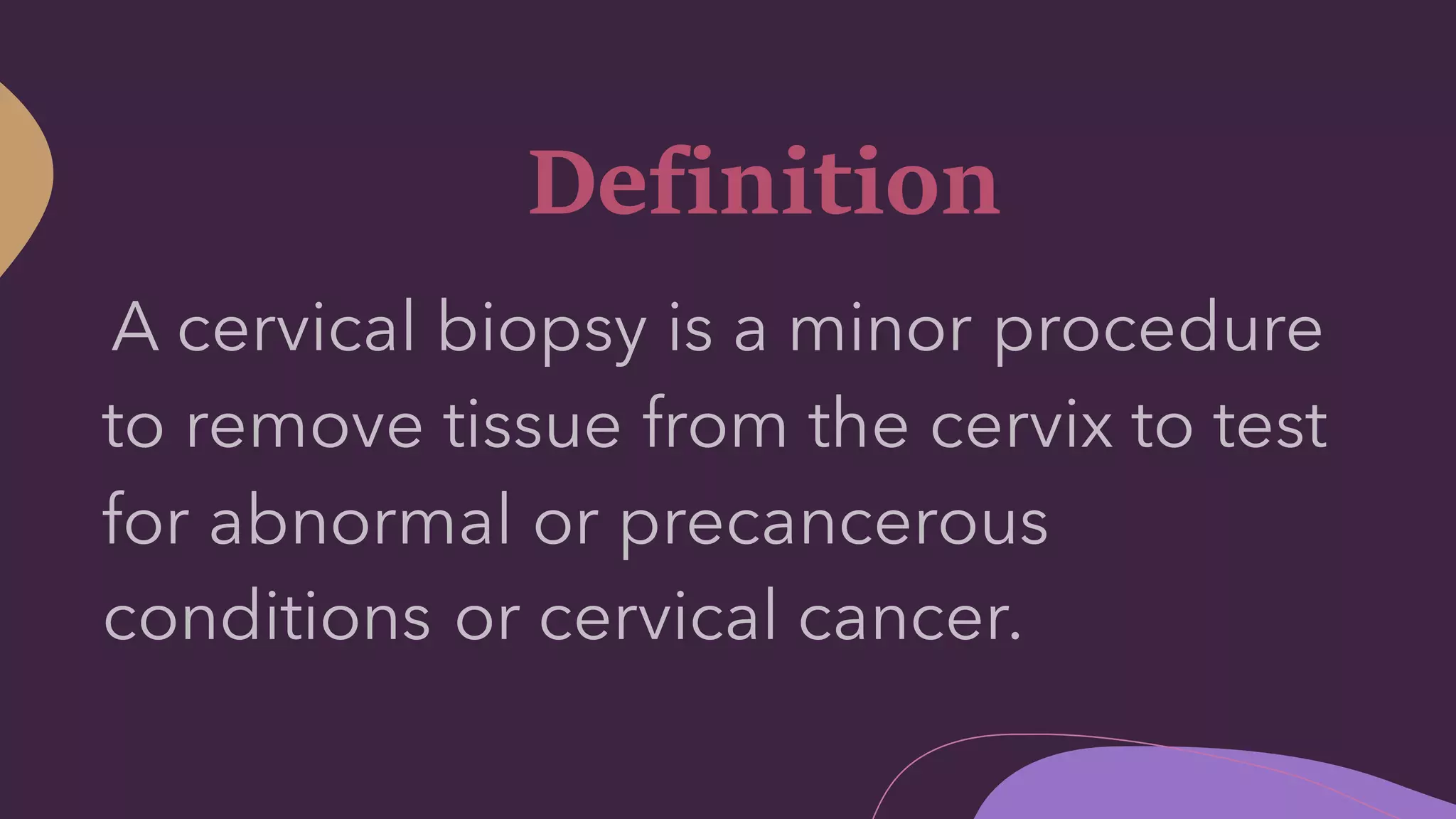 Definition

A cervical biopsy is a minor procedure to remove tissue from the cervix to test for abnormal or precancerous conditions or cervical cancer.